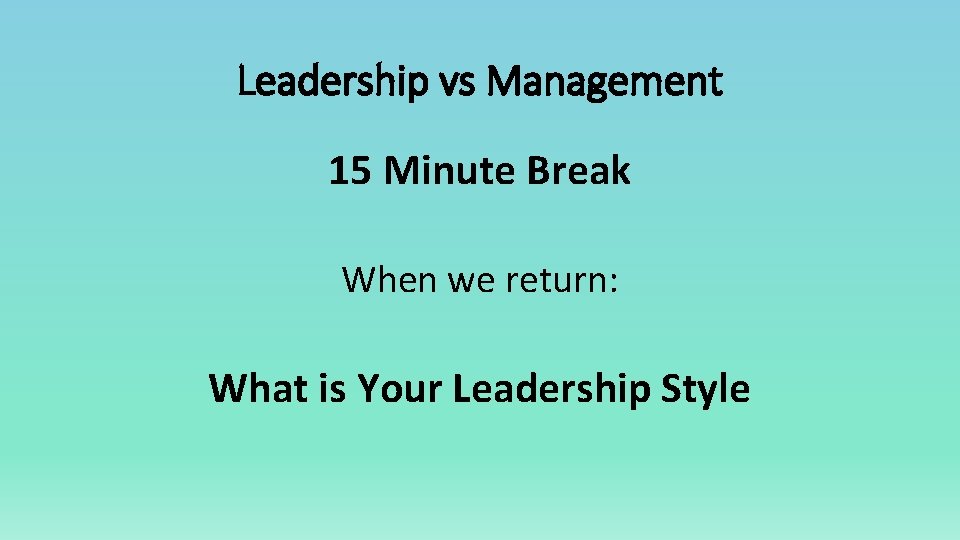 Leadership vs Management

15 Minute Break

When we return:

What is Your Leadership Style